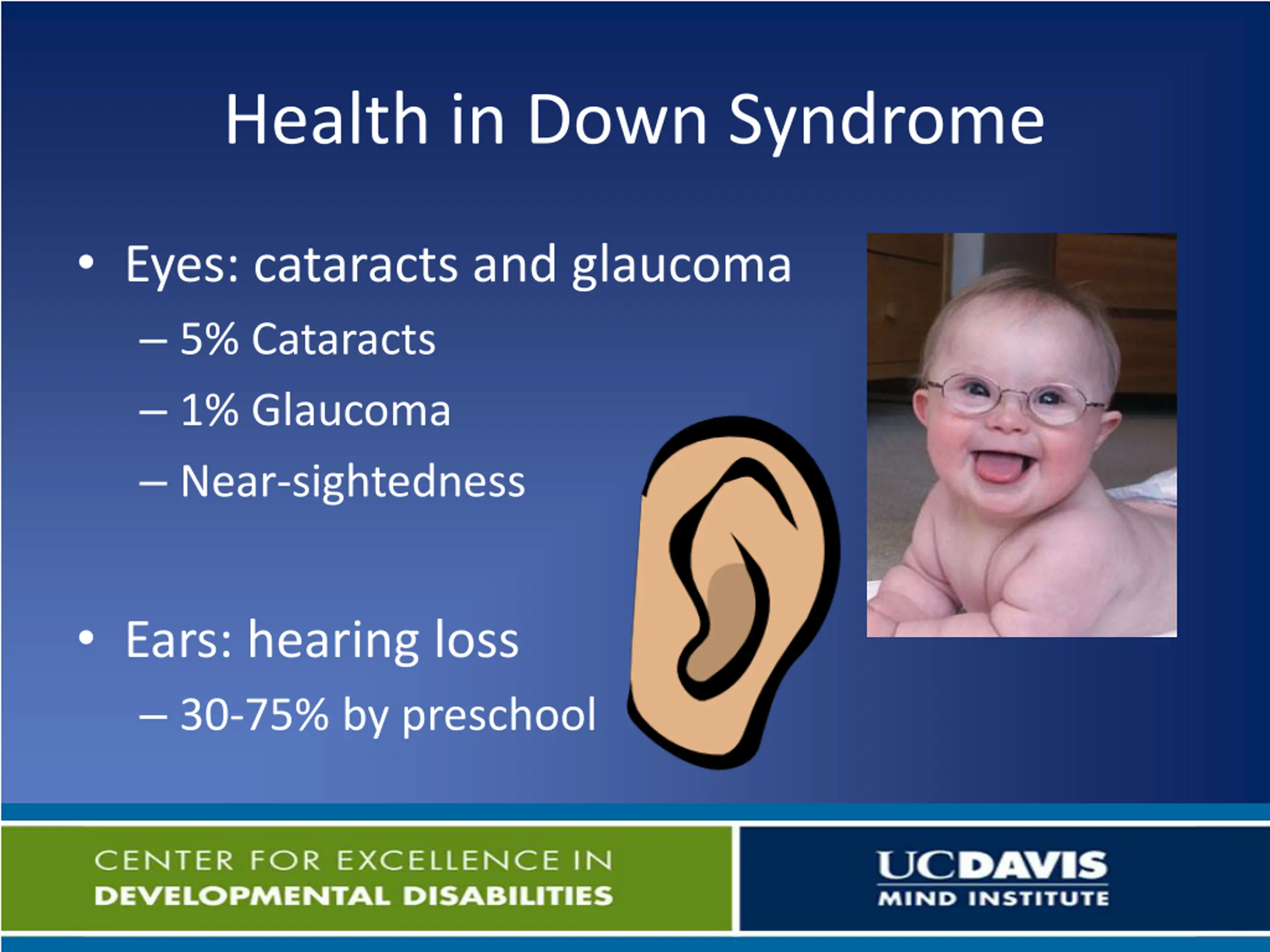 Health in Down Syndrome

• Eyes: cataracts and glaucoma
– 5% Cataracts
– 1% Glaucoma
– Near-sightedness

• Ears: hearing loss
– 30-75% by preschool

CENTER FOR EXCELLENCE IN
DEVELOPMENTAL DISABILITIES

UCDAVIS
MIND INSTITUTE